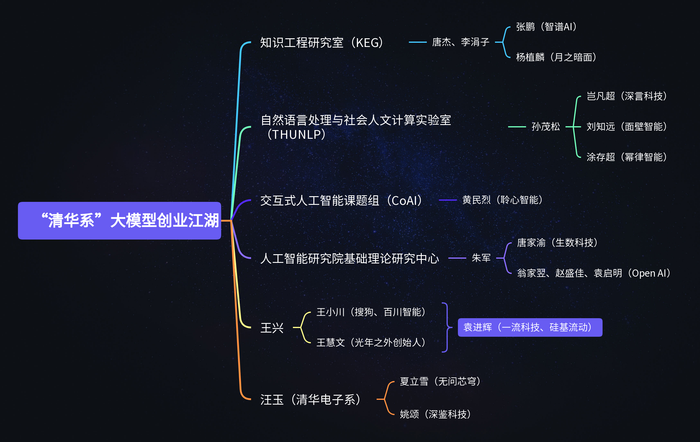 “清华系”大模型创业江湖

知识工程研究室（KEG）
唐杰、李涓子
张鹏（智谱AI）
杨植麟（月之暗面）

自然语言处理与社会人文计算实验室（THUNLP）
孙茂松
岂凡超（深言科技）
刘知远（面壁智能）
涂存超（幂律智能）

交互式人工智能课题组（CoAI）
黄民烈（聆心智能）

人工智能研究院基础理论研究中心
朱军
唐家渝（生数科技）
翁家翌、赵盛佳、袁启明（Open AI）

王兴
王小川（搜狗、百川智能）
王慧文（光年之外创始人）
袁进辉（一流科技、硅基流动）

汪玉（清华电子系）
夏立雪（无问芯穹）
姚颂（深鉴科技）